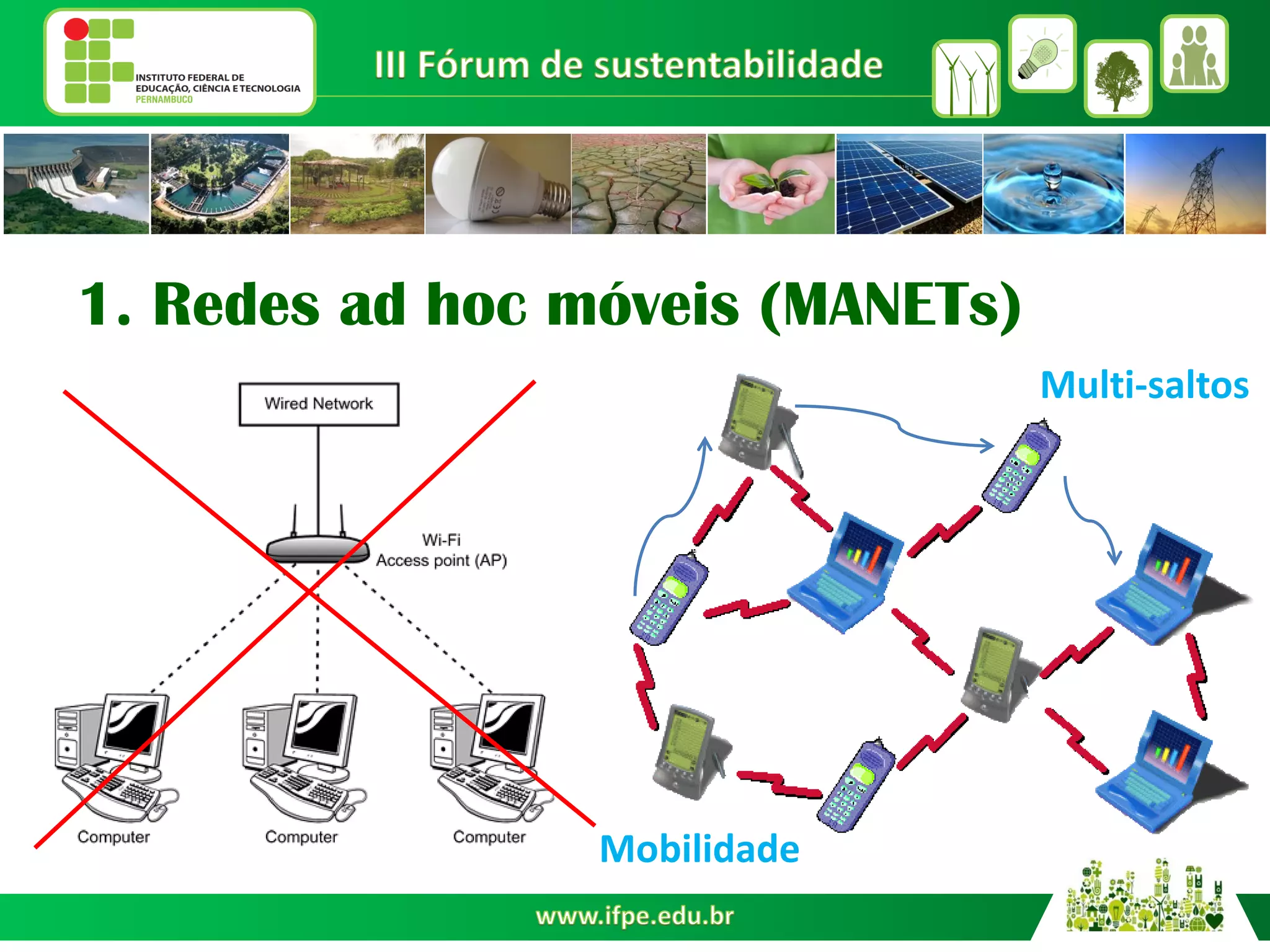 INSTITUTO FEDERAL DE EDUCAÇÃO, CIÊNCIA E TECNOLOGIA PERNAMBUCO

III Fórum de sustentabilidade

1. Redes ad hoc móveis (MANETs)

Wired Network

Wi-Fi Access point (AP)

Computer

Computer

Computer

Multi-saltos

Mobilidade

www.ifpe.edu.br